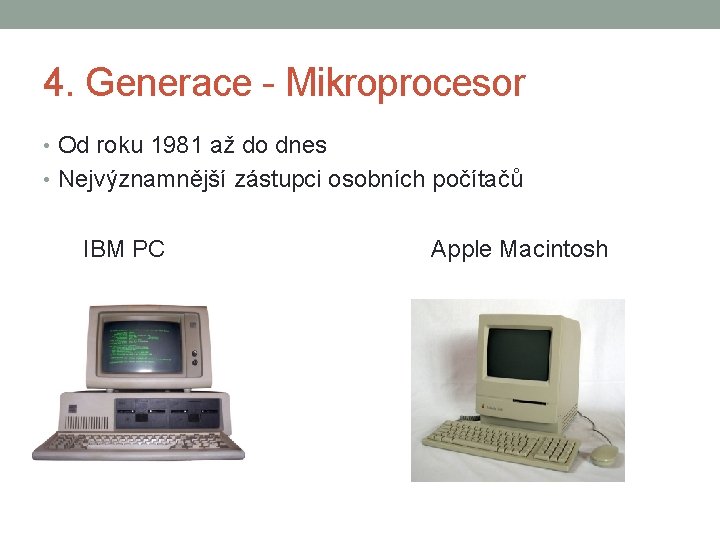 4. Generace - Mikroprocesor

• Od roku 1981 až do dnes
• Nejvýznamnější zástupci osobních počítačů

IBM PC

Apple Macintosh